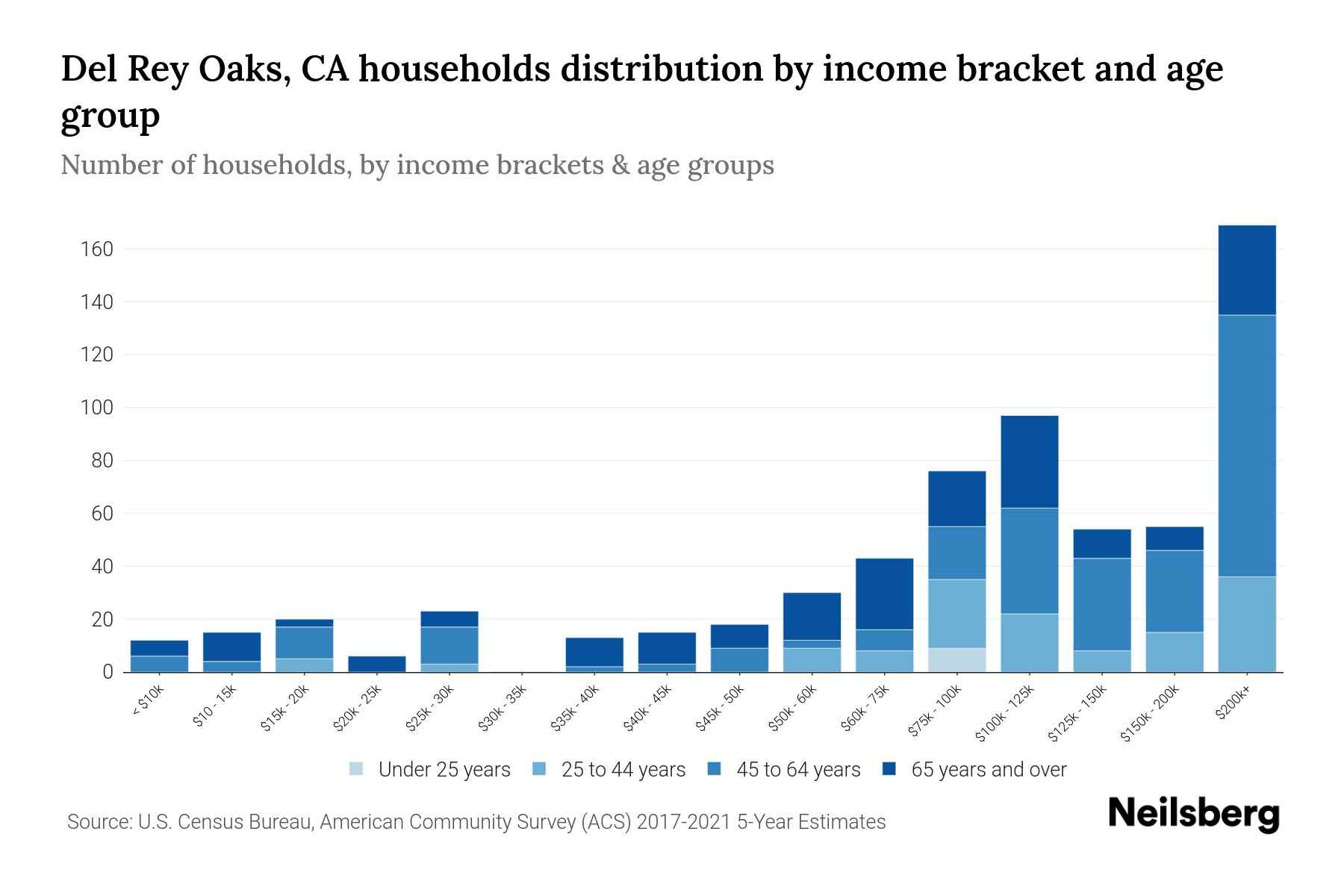 Del Rey Oaks, CA households distribution by income bracket and age group

Number of households, by income brackets & age groups

160
140
120
100
80
60
40
20
0

< $10k
$10 - 15k
$15k - 20k
$20k - 25k
$25k - 30k
$30k - 35k
$35k - 40k
$40k - 45k
$45k - 50k
$50k - 60k
$60k - 75k
$75k - 100k
$100k - 125k
$125k - 150k
$150k - 200k
$200k+

Under 25 years
25 to 44 years
45 to 64 years
65 years and over

Source: U.S. Census Bureau, American Community Survey (ACS) 2017-2021 5-Year Estimates

Neilsberg